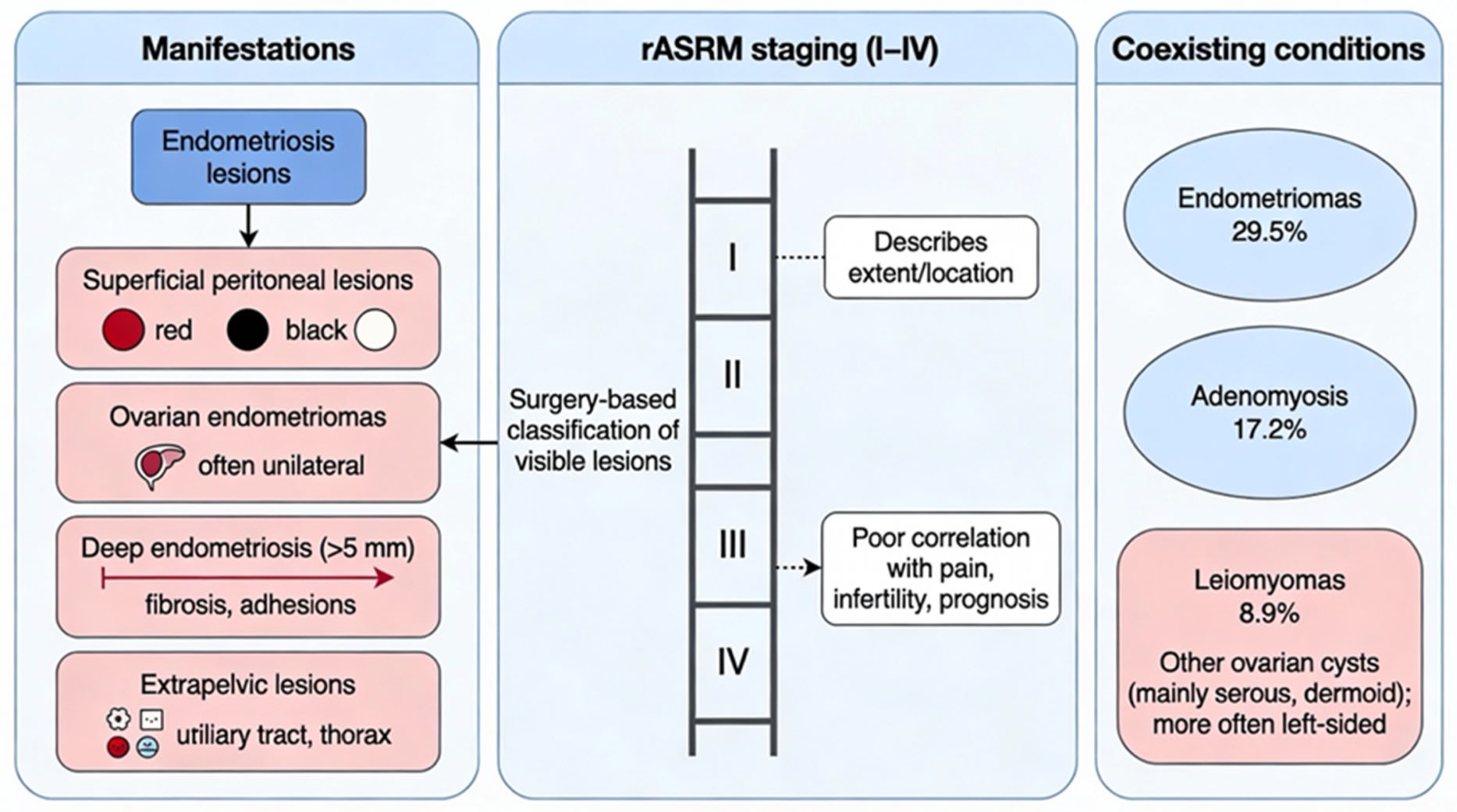 Manifestations

Endometriosis lesions

Superficial peritoneal lesions

red black

Ovarian endometriomas

often unilateral

Deep endometriosis (>5 mm)

fibrosis, adhesions

Extrapelvic lesions

utiliary tract, thorax

rASRM staging (I–IV)

Surgery-based classification of visible lesions

I

II

III

IV

Describes extent/location

Poor correlation with pain, infertility, prognosis

Coexisting conditions

Endometriomas 29.5%

Adenomyosis 17.2%

Leiomyomas 8.9%

Other ovarian cysts (mainly serous, dermoid); more often left-sided